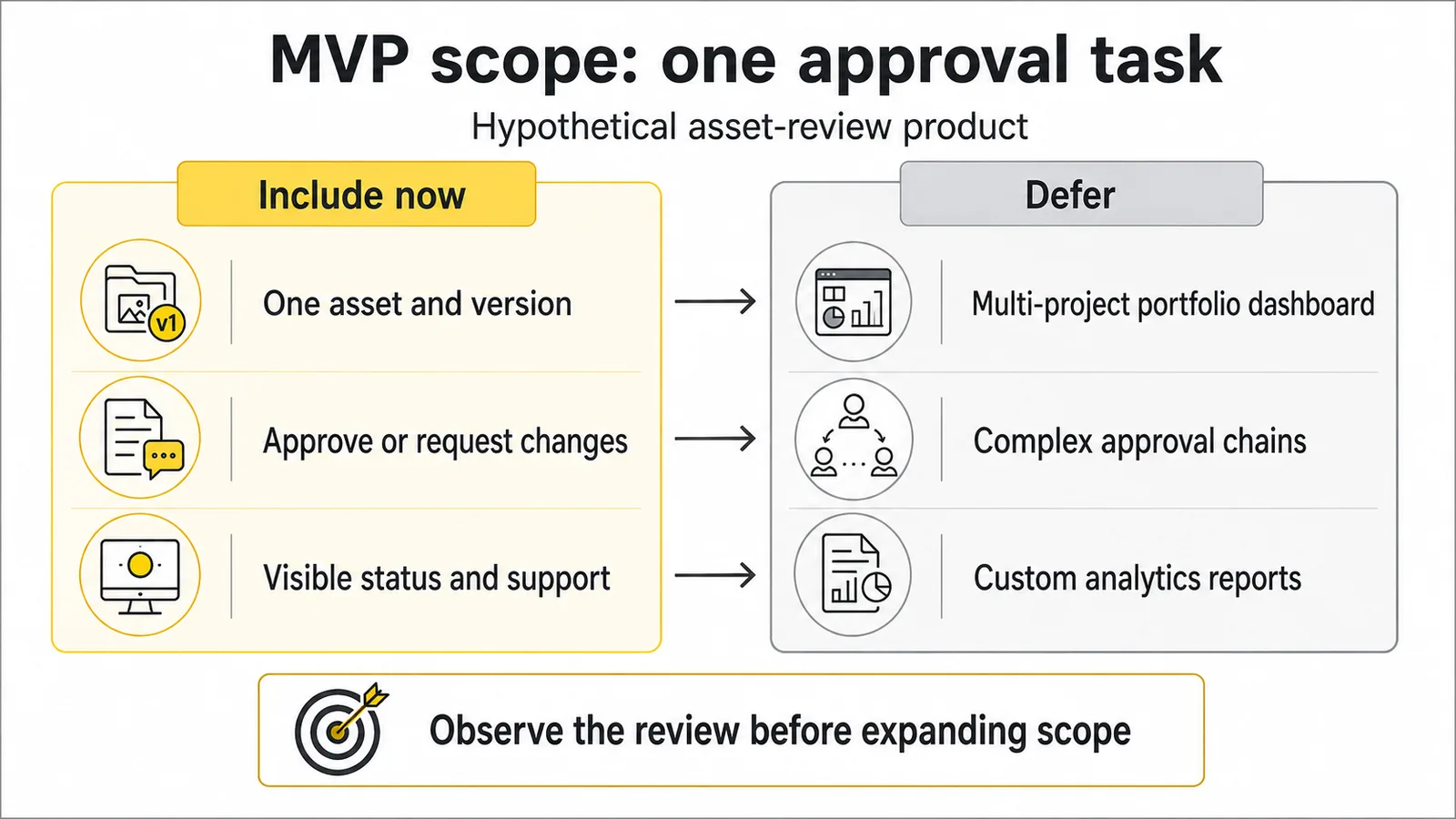 MVP scope: one approval task

Hypothetical asset-review product

Include now

v1

One asset and version

Approve or request changes

Visible status and support

Defer

Multi-project portfolio dashboard

Complex approval chains

Custom analytics reports

Observe the review before expanding scope